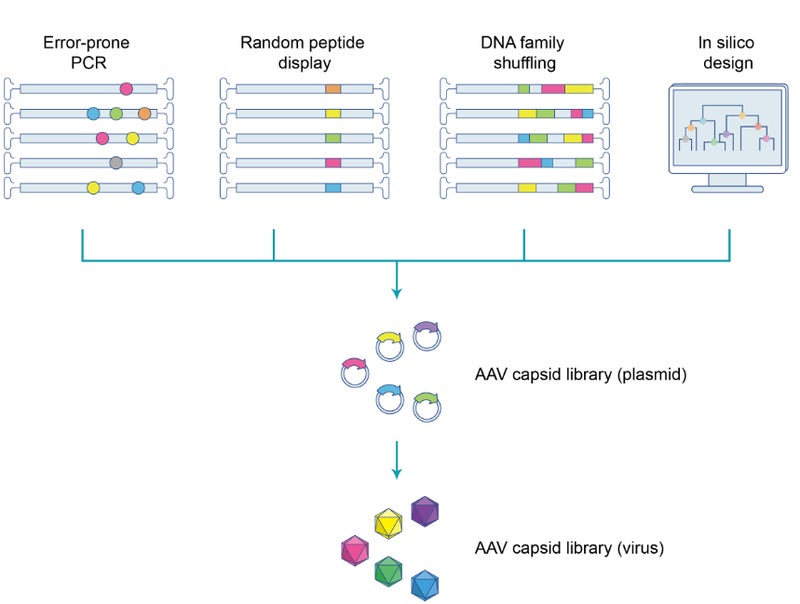 Error-prone PCR

Random peptide display

DNA family shuffling

In silico design

AAV capsid library (plasmid)

AAV capsid library (virus)